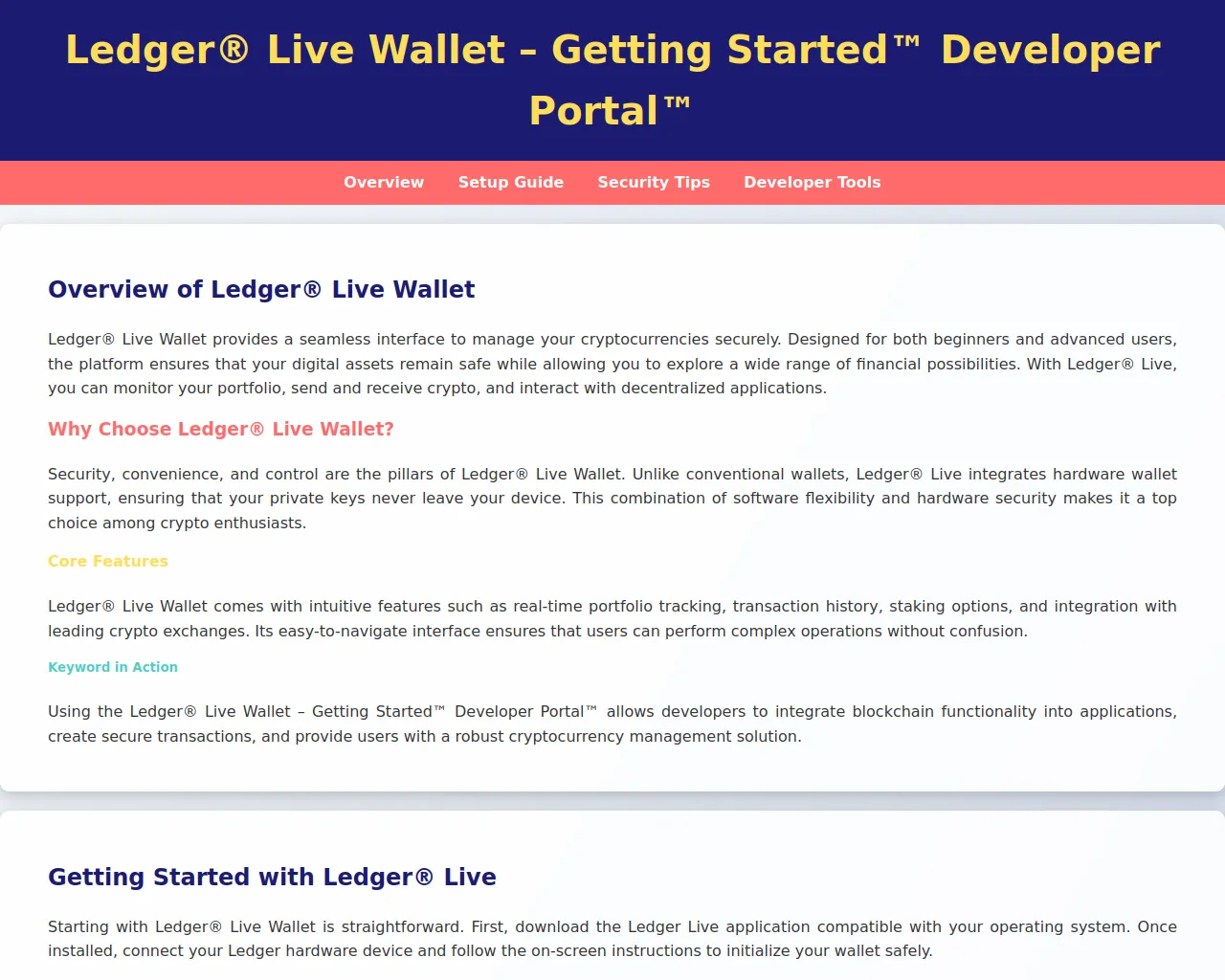 Ledger® Live Wallet – Getting Started™ Developer Portal™

Overview Setup Guide Security Tips Developer Tools

Overview of Ledger® Live Wallet

Ledger® Live Wallet provides a seamless interface to manage your cryptocurrencies securely. Designed for both beginners and advanced users, the platform ensures that your digital assets remain safe while allowing you to explore a wide range of financial possibilities. With Ledger® Live, you can monitor your portfolio, send and receive crypto, and interact with decentralized applications.

Why Choose Ledger® Live Wallet?

Security, convenience, and control are the pillars of Ledger® Live Wallet. Unlike conventional wallets, Ledger® Live integrates hardware wallet support, ensuring that your private keys never leave your device. This combination of software flexibility and hardware security makes it a top choice among crypto enthusiasts.

Core Features

Ledger® Live Wallet comes with intuitive features such as real-time portfolio tracking, transaction history, staking options, and integration with leading crypto exchanges. Its easy-to-navigate interface ensures that users can perform complex operations without confusion.

Keyword in Action

Using the Ledger® Live Wallet – Getting Started™ Developer Portal™ allows developers to integrate blockchain functionality into applications, create secure transactions, and provide users with a robust cryptocurrency management solution.

Getting Started with Ledger® Live

Starting with Ledger® Live Wallet is straightforward. First, download the Ledger Live application compatible with your operating system. Once installed, connect your Ledger hardware device and follow the on-screen instructions to initialize your wallet safely.